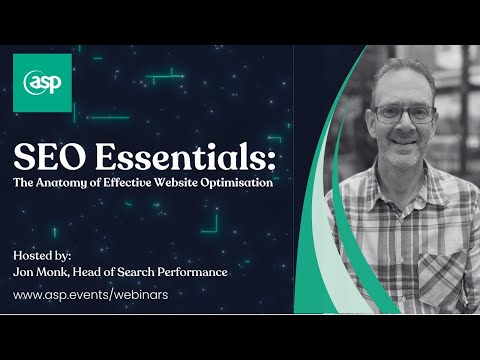 asp

SEO Essentials:
The Anatomy of Effective Website Optimisation

Hosted by:
Jon Monk, Head of Search Performance

www.asp.events/webinars